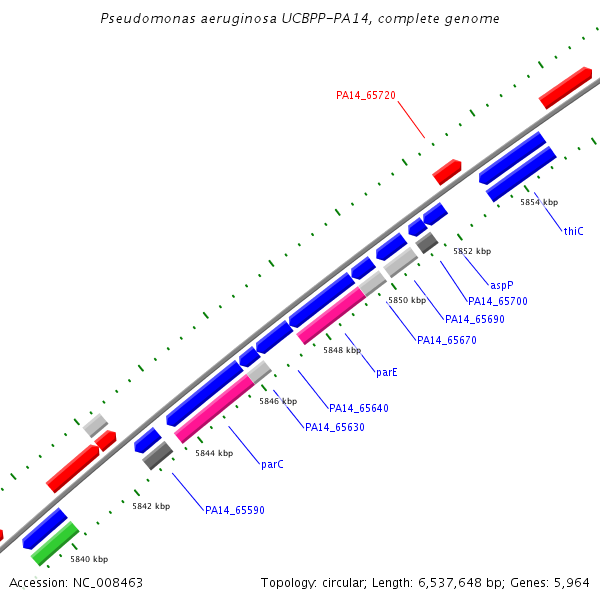 Pseudomonas aeruginosa UCBPP-PA14, complete genome

PA14_65720

5854 kbp

thiC

5852 kbp

aspP

PA14_65700

5850 kbp

PA14_65690

PA14_65670

5848 kbp

parE

5846 kbp

PA14_65640

PA14_65630

5844 kbp

parC

5842 kbp

PA14_65590

5840 kbp

Accession: NC_008463

Topology: circular; Length: 6,537,648 bp; Genes: 5,964